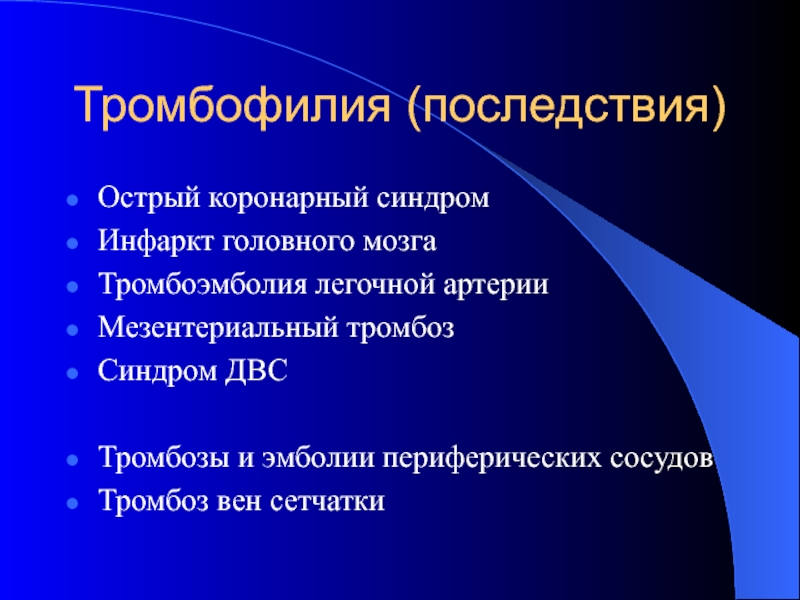 Тромбофилия (последствия)

- Острый коронарный синдром
- Инфаркт головного мозга
- Тромбоэмболия легочной артерии
- Мезентериальный тромбоз
- Синдром ДВС

- Тромбозы и эмболии периферических сосудов
- Тромбоз вен сетчатки